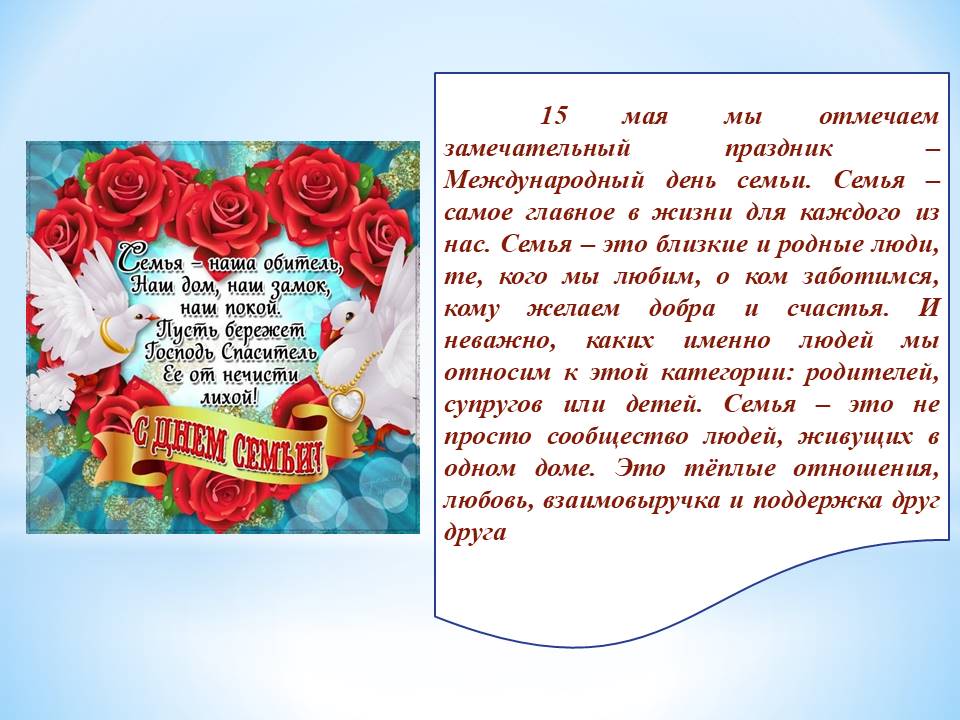 Семья – наша обитель,
Наш дом, наш замок,
наш покой.
Пусть бережет
Господь Спаситель
Ее от нечисти
лихой!

С ДНЕМ СЕМЬИ!

15 мая мы отмечаем замечательный праздник – Международный день семьи. Семья – самое главное в жизни для каждого из нас. Семья – это близкие и родные люди, те, кого мы любим, о ком заботимся, кому желаем добра и счастья. И неважно, каких именно людей мы относим к этой категории: родителей, супругов или детей. Семья – это не просто сообщество людей, живущих в одном доме. Это тёплые отношения, любовь, взаимовыручка и поддержка друг друга